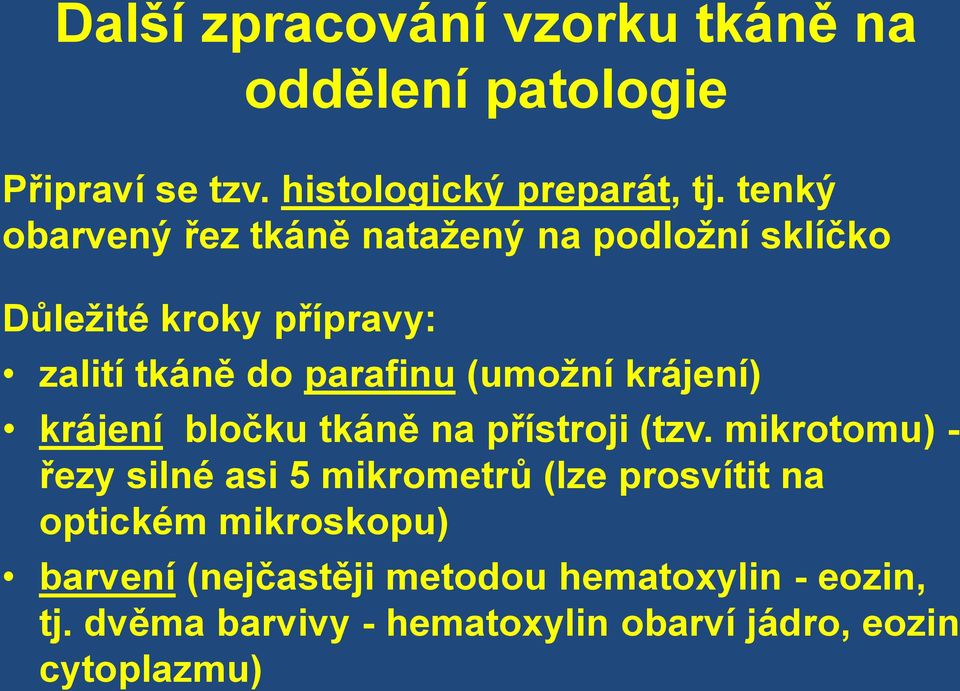 Další zpracování vzorku tkáně na oddělení patologie

Připraví se tzv. histologický preparát, tj. tenký obarvený řez tkáně natažený na podložní sklíčko

Důležité kroky přípravy:

• zalití tkáně do parafinu (umožní krájení)

• krájení bločku tkáně na přístroji (tzv. mikrotomu) - řezy silné asi 5 mikrometrů (lze prosvítit na optickém mikroskopu)

• barvení (nejčastěji metodou hematoxylin - eozin, tj. dvěma barvivy - hematoxylin obarví jádro, eozin cytoplazmu)